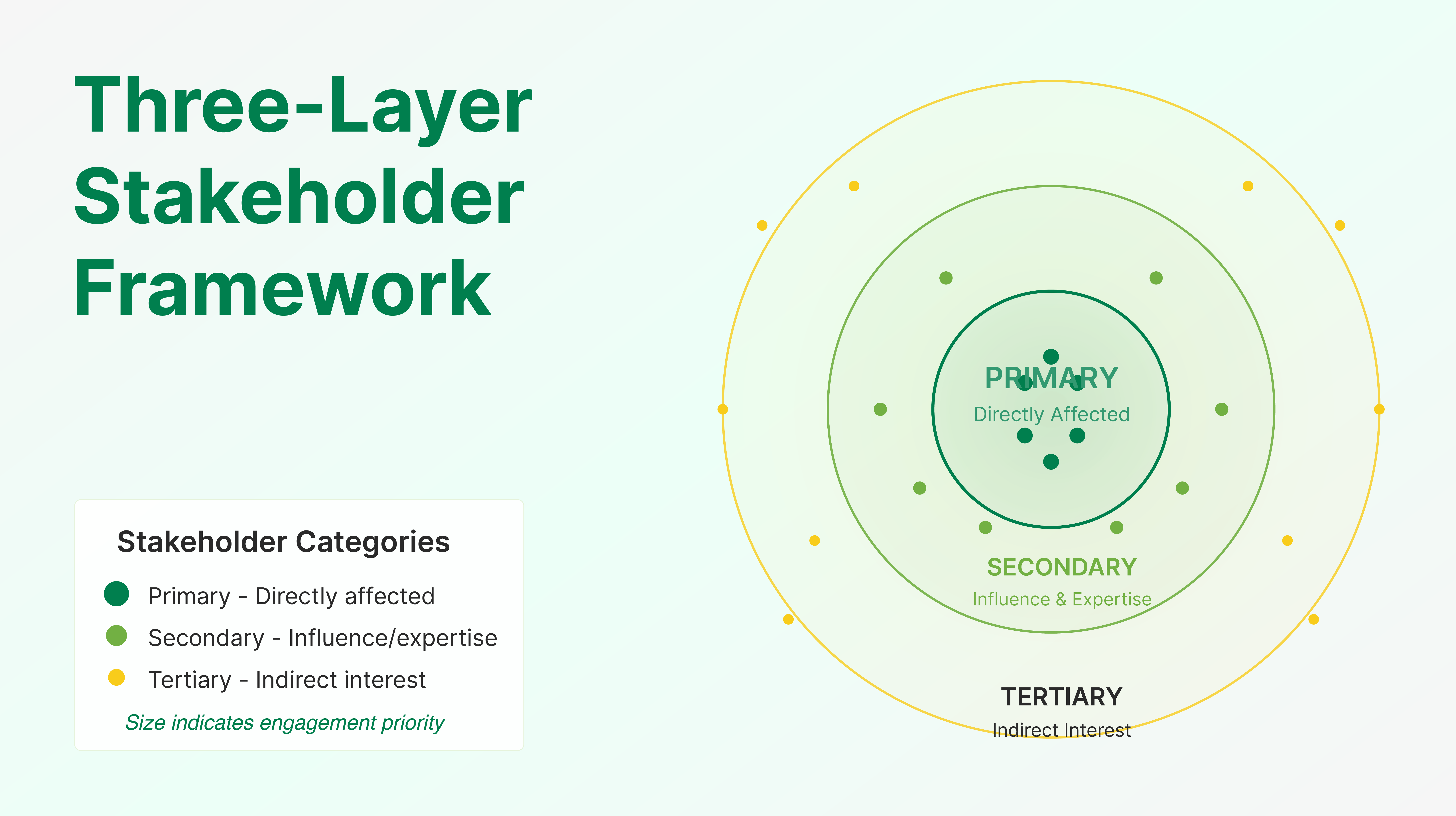 Three-Layer Stakeholder Framework

Stakeholder Categories

Primary - Directly affected

Secondary - Influence/expertise

Tertiary - Indirect interest

Size indicates engagement priority

PRIMARY
Directly Affected

SECONDARY
Influence & Expertise

TERTIARY
Indirect Interest